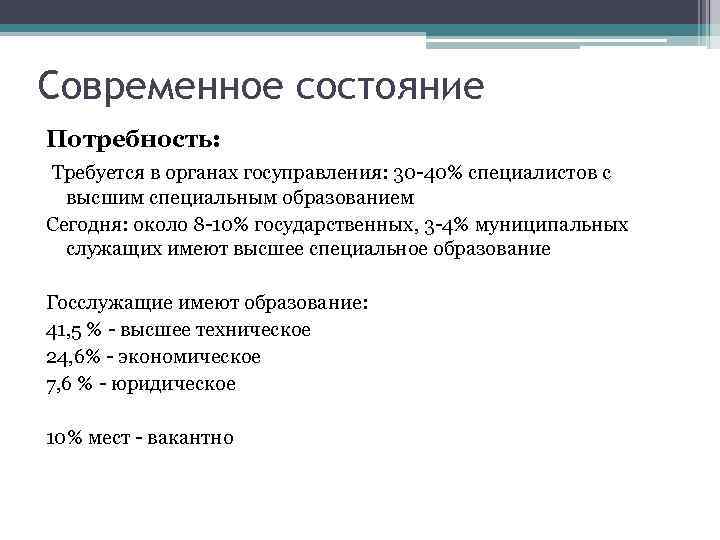 Современное состояние

Потребность:

Требуется в органах госуправления: 30-40% специалистов с высшим специальным образованием

Сегодня: около 8-10% государственных, 3-4% муниципальных служащих имеют высшее специальное образование

Госслужащие имеют образование:
41,5 % - высшее техническое
24,6% - экономическое
7,6 % - юридическое

10% мест - вакантно